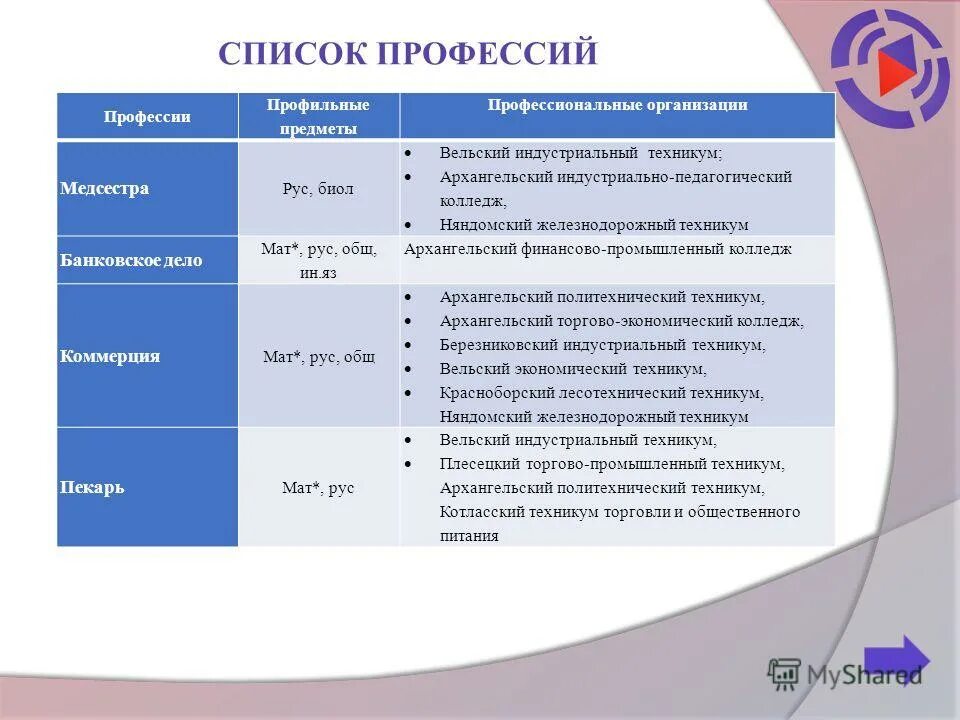 СПИСОК ПРОФЕССИЙ

| Профессии | Профильные предметы | Профессиональные организации |
|---|---|---|
| Медсестра | Рус, биол | • Вельский индустриальный техникум; • Архангельский индустриально-педагогический колледж, • Няндомский железнодорожный техникум |
| Банковское дело | Мат*, рус, общ, ин.яз | Архангельский финансово-промышленный колледж |
| Коммерция | Мат*, рус, общ | • Архангельский политехнический техникум, • Архангельский торгово-экономический колледж, • Березниковский индустриальный техникум, • Вельский экономический техникум, • Красноборский лесотехнический техникум, Няндомский железнодорожный техникум |
| Пекарь | Мат*, рус | • Вельский индустриальный техникум, • Плесецкий торгово-промышленный техникум, Архангельский политехнический техникум, Котласский техникум торговли и общественного питания |

MyShared